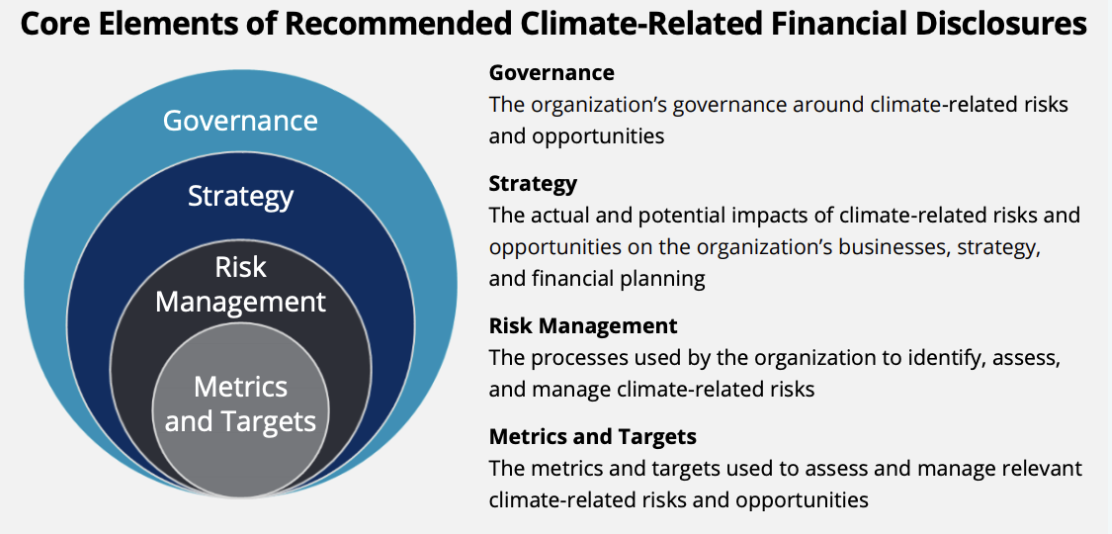 Core Elements of Recommended Climate-Related Financial Disclosures

Governance

Strategy

Risk Management

Metrics and Targets

Governance
The organization's governance around climate-related risks and opportunities

Strategy
The actual and potential impacts of climate-related risks and opportunities on the organization's businesses, strategy, and financial planning

Risk Management
The processes used by the organization to identify, assess, and manage climate-related risks

Metrics and Targets
The metrics and targets used to assess and manage relevant climate-related risks and opportunities